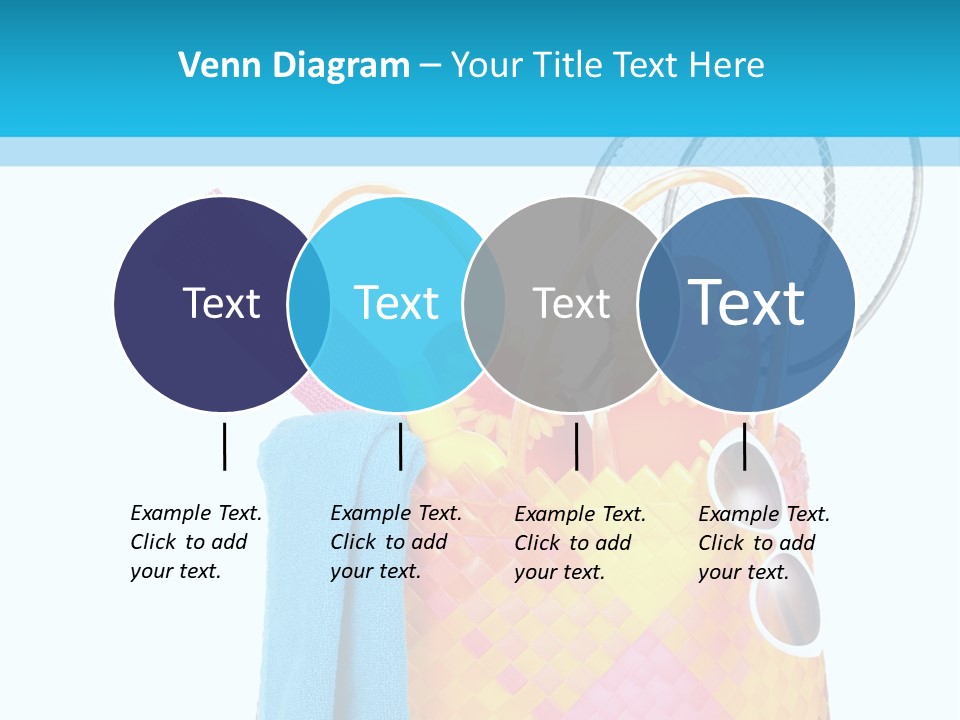 Venn Diagram – Your Title Text Here

Text

Text

Text

Text

Example Text. Click to add your text.

Example Text. Click to add your text.

Example Text. Click to add your text.

Example Text. Click to add your text.